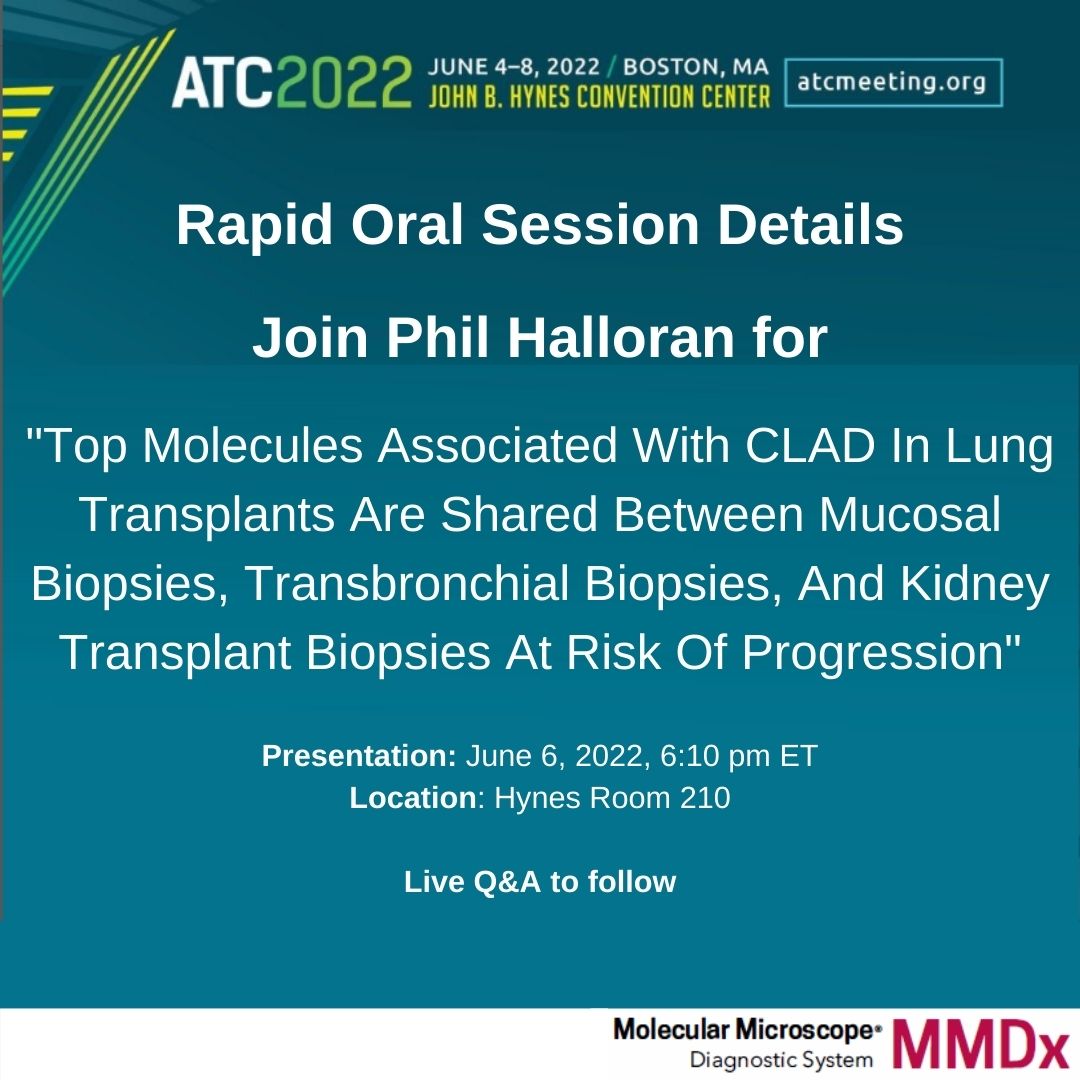 ATC2022 JUNE 4–8, 2022 / BOSTON, MA
JOHN B. HYNES CONVENTION CENTER
atcmeeting.org

Rapid Oral Session Details

Join Phil Halloran for

"Top Molecules Associated With CLAD In Lung Transplants Are Shared Between Mucosal Biopsies, Transbronchial Biopsies, And Kidney Transplant Biopsies At Risk Of Progression"

Presentation: June 6, 2022, 6:10 pm ET
Location: Hynes Room 210

Live Q&A to follow

Molecular Microscope® Diagnostic System MMDx